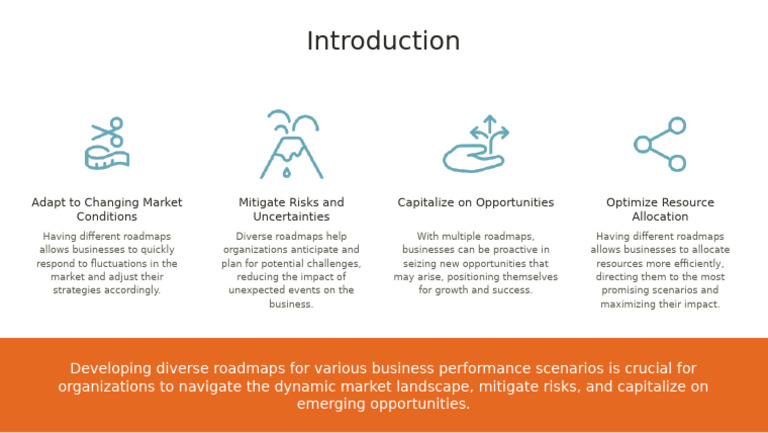 Introduction

Adapt to Changing Market Conditions

Having different roadmaps allows businesses to quickly respond to fluctuations in the market and adjust their strategies accordingly.

Mitigate Risks and Uncertainties

Diverse roadmaps help organizations anticipate and plan for potential challenges, reducing the impact of unexpected events on the business.

Capitalize on Opportunities

With multiple roadmaps, businesses can be proactive in seizing new opportunities that may arise, positioning themselves for growth and success.

Optimize Resource Allocation

Having different roadmaps allows businesses to allocate resources more efficiently, directing them to the most promising scenarios and maximizing their impact.

Developing diverse roadmaps for various business performance scenarios is crucial for organizations to navigate the dynamic market landscape, mitigate risks, and capitalize on emerging opportunities.